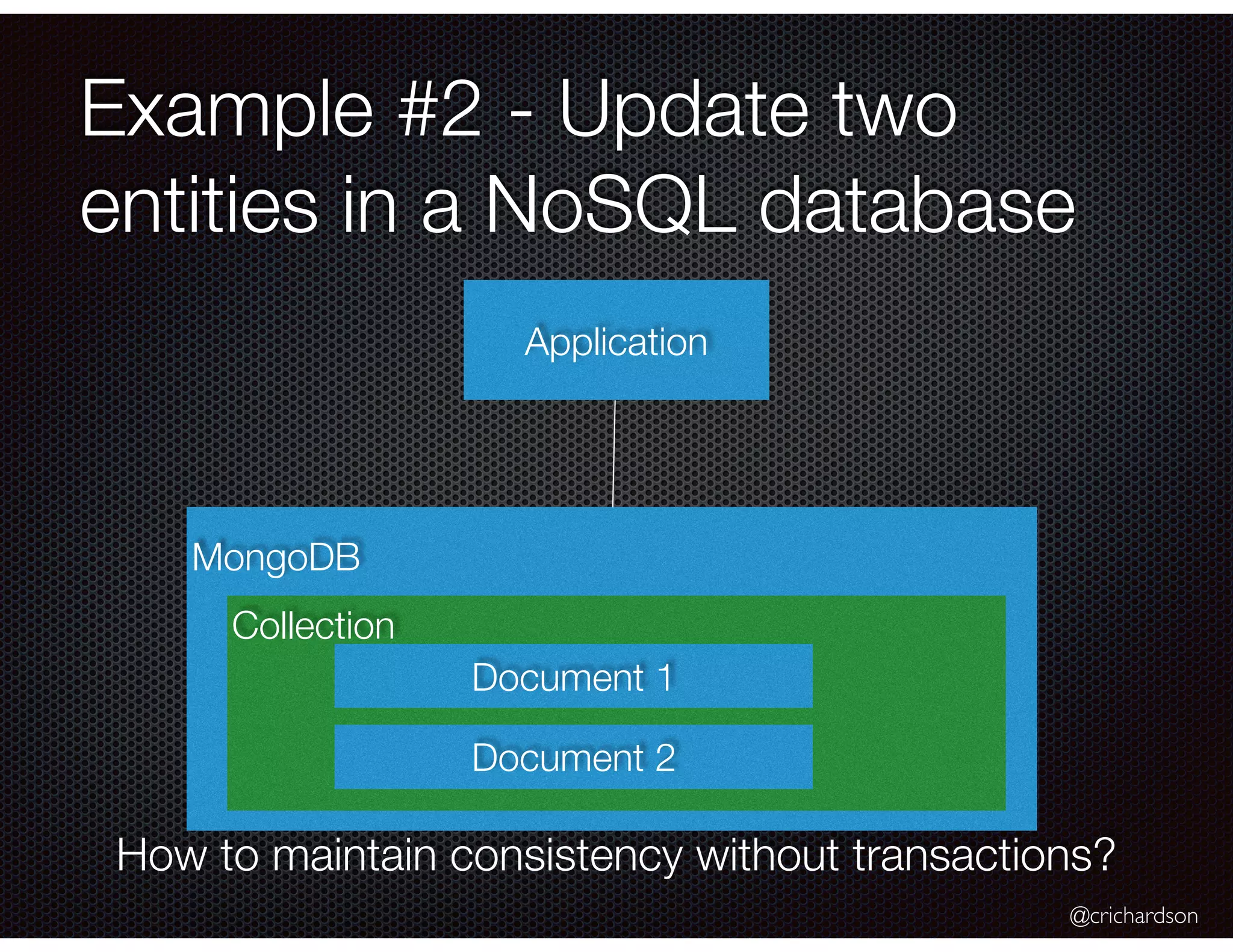 Example #2 - Update two entities in a NoSQL database

Application

MongoDB

Collection

Document 1

Document 2

How to maintain consistency without transactions?

@crichardson